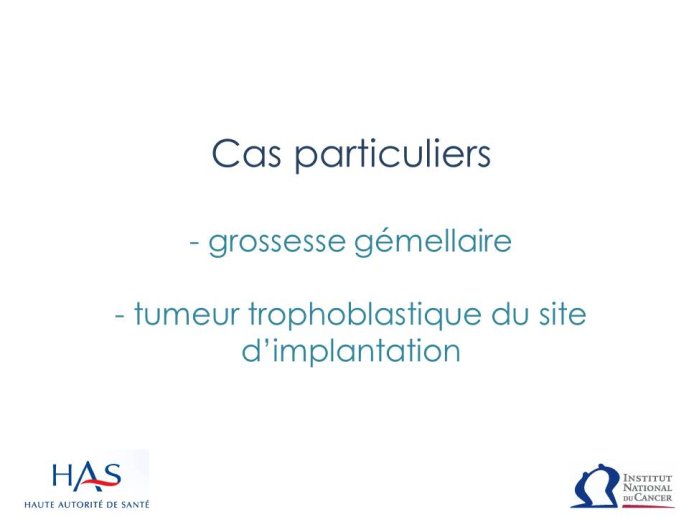 Cas particuliers

- grossesse gémellaire

- tumeur trophoblastique du site d'implantation

HAS
HAUTE AUTORITÉ DE SANTÉ

INSTITUT NATIONAL DU CANCER